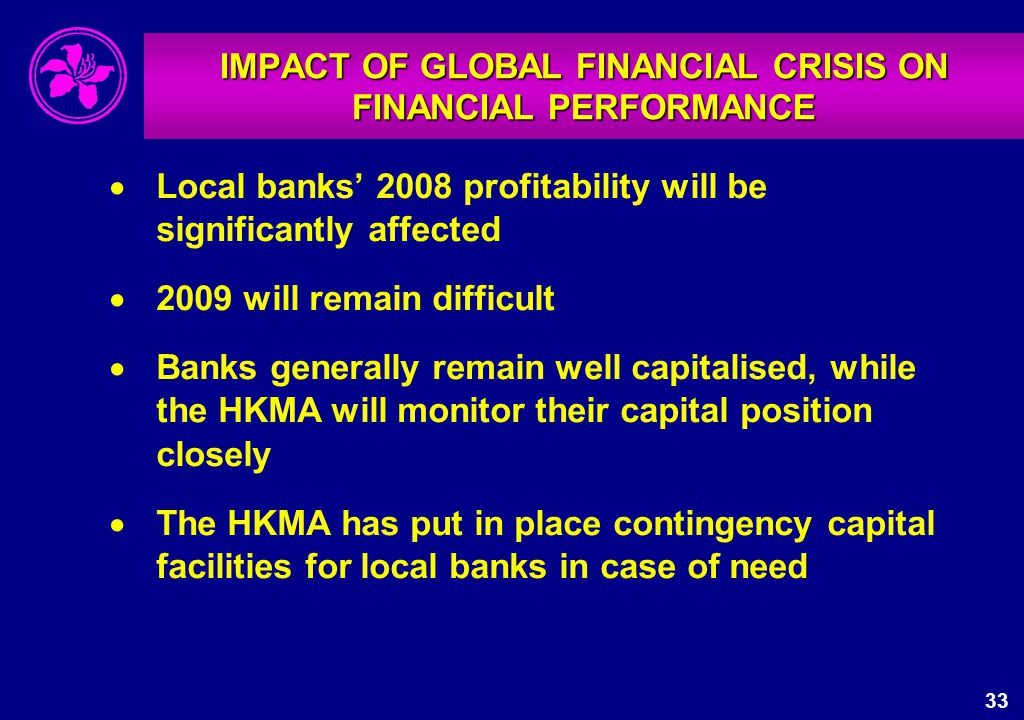 IMPACT OF GLOBAL FINANCIAL CRISIS ON FINANCIAL PERFORMANCE

• Local banks’ 2008 profitability will be significantly affected

• 2009 will remain difficult

• Banks generally remain well capitalised, while the HKMA will monitor their capital position closely

• The HKMA has put in place contingency capital facilities for local banks in case of need

33